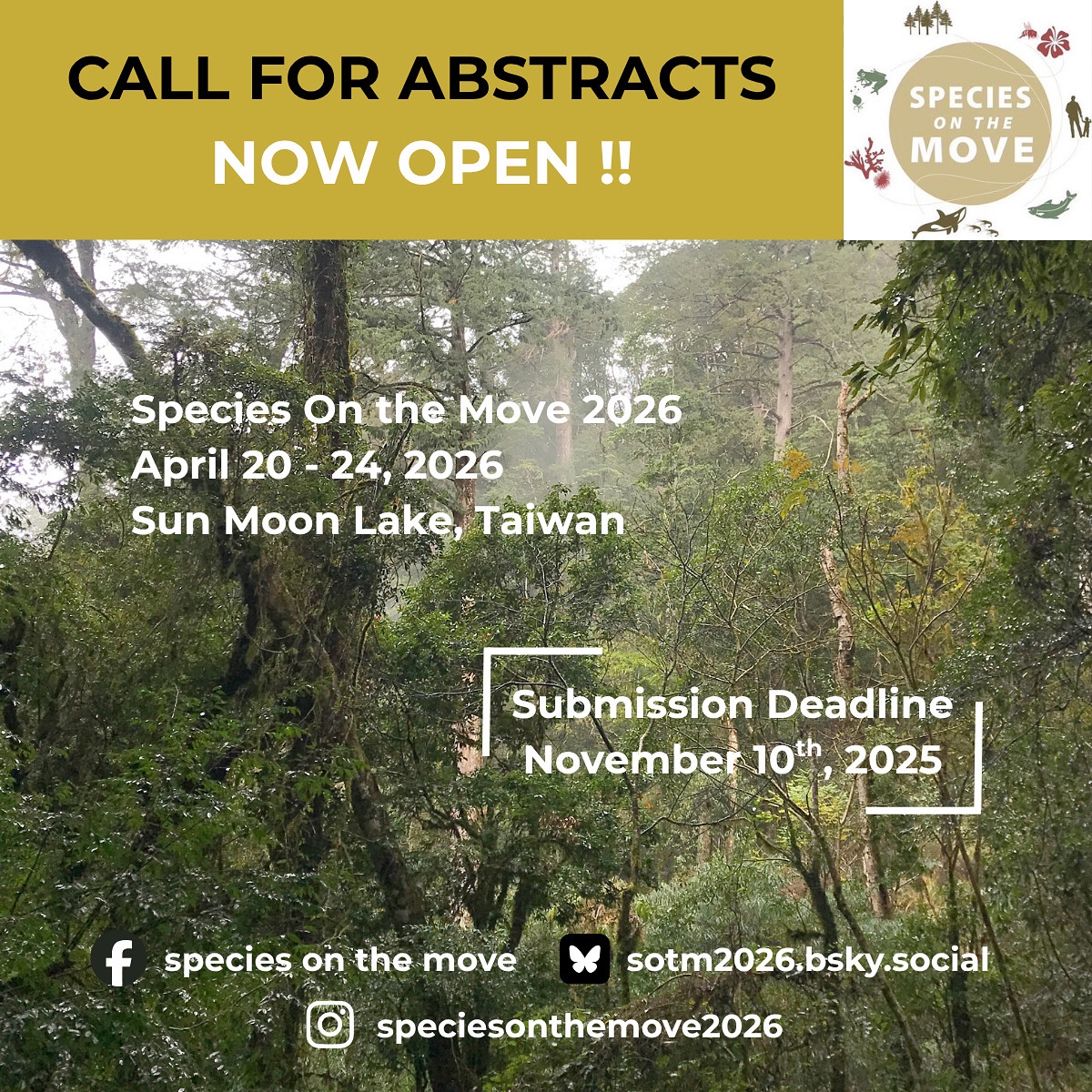 CALL FOR ABSTRACTS
NOW OPEN !!

SPECIES ON THE MOVE

Species On the Move 2026
April 20 - 24, 2026
Sun Moon Lake, Taiwan

Submission Deadline
November 10$^{th}$, 2025

species on the move

sotm2026.bsky.social

speciesonthemove2026